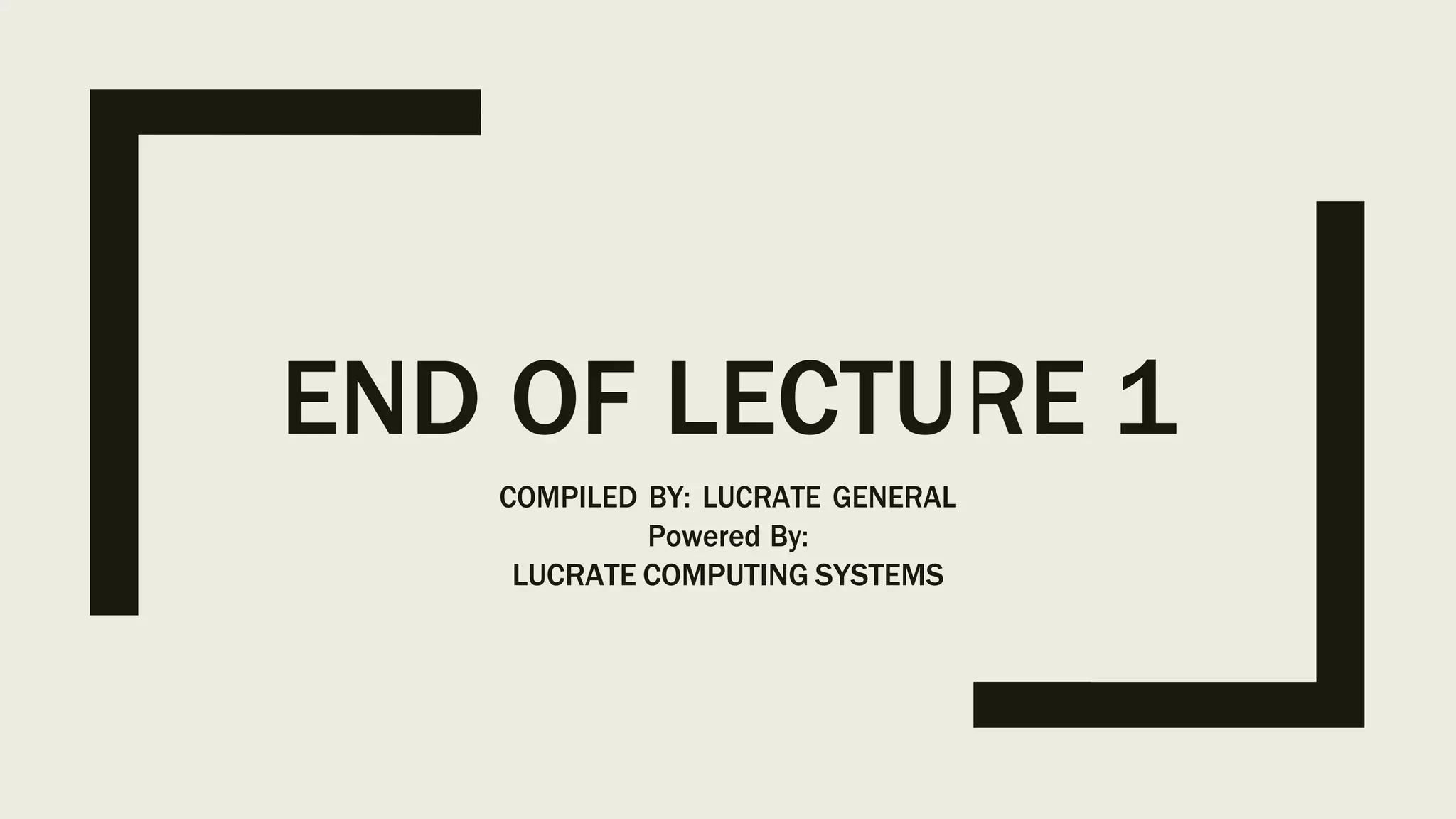 END OF LECTURE 1

COMPILED BY: LUCRATE GENERAL
Powered By:
LUCRATE COMPUTING SYSTEMS